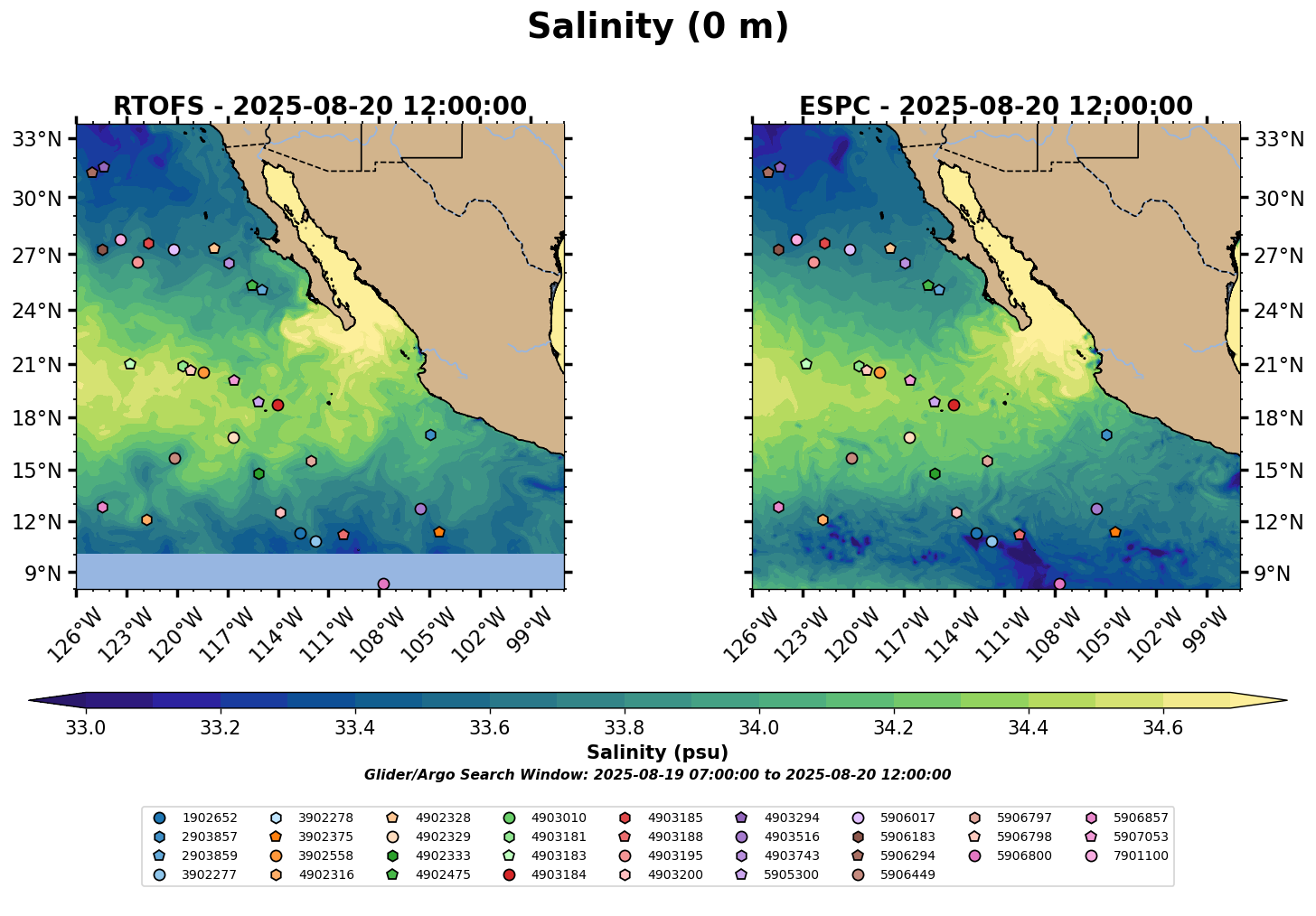 Salinity (0 m)

RTOFS - 2025-08-20 12:00:00

33°N
30°N
27°N
24°N
21°N
18°N
15°N
12°N
9°N

126°W 123°W 120°W 117°W 114°W 111°W 108°W 105°W 102°W 99°W

ESPC - 2025-08-20 12:00:00

33°N
30°N
27°N
24°N
21°N
18°N
15°N
12°N
9°N

126°W 123°W 120°W 117°W 114°W 111°W 108°W 105°W 102°W 99°W

33.0 33.2 33.4 33.6 33.8 34.0 34.2 34.4 34.6

Salinity (psu)

Glider/Argo Search Window: 2025-08-19 07:00:00 to 2025-08-20 12:00:00

1902652
2903857
2903859
3902277
3902278
3902375
3902558
4902316
4902328
4902329
4902333
4902475
4903010
4903181
4903183
4903184
4903185
4903188
4903195
4903200
4903294
4903516
4903743
5905300
5906017
5906183
5906294
5906449
5906797
5906798
5906800
5906857
5907053
7901100